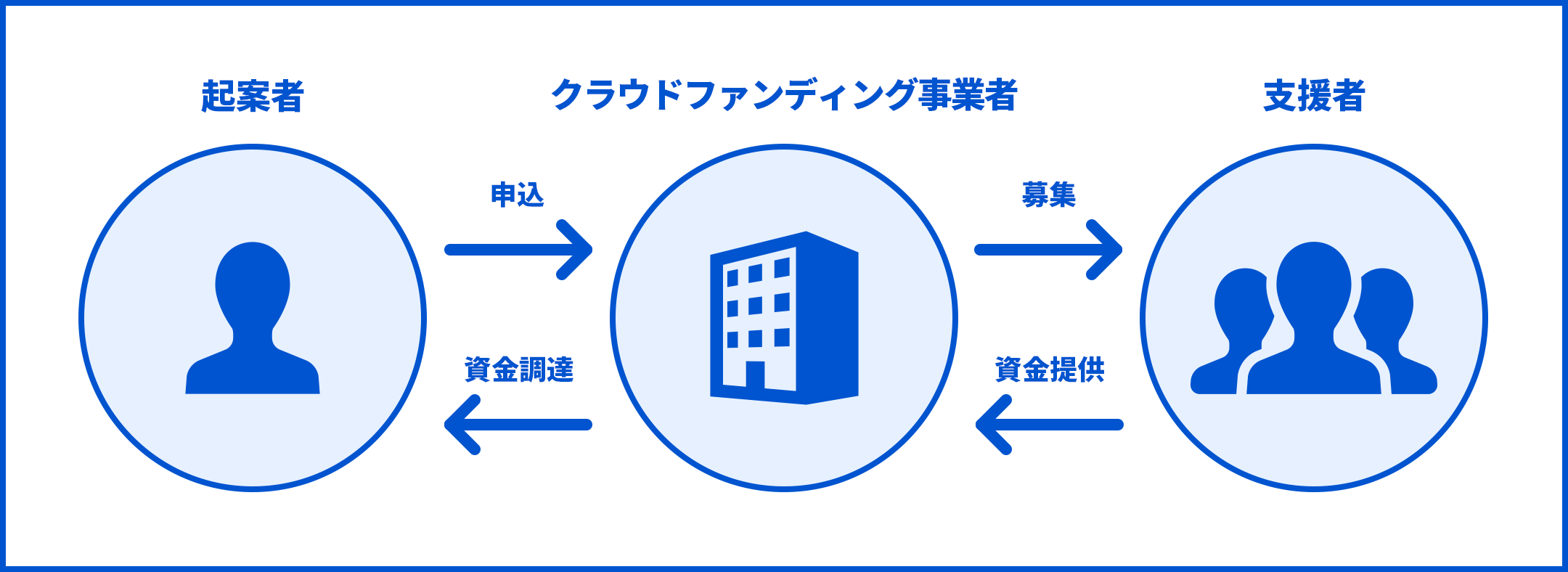 起案者

クラウドファンディング事業者

支援者

申込

募集

資金調達

資金提供